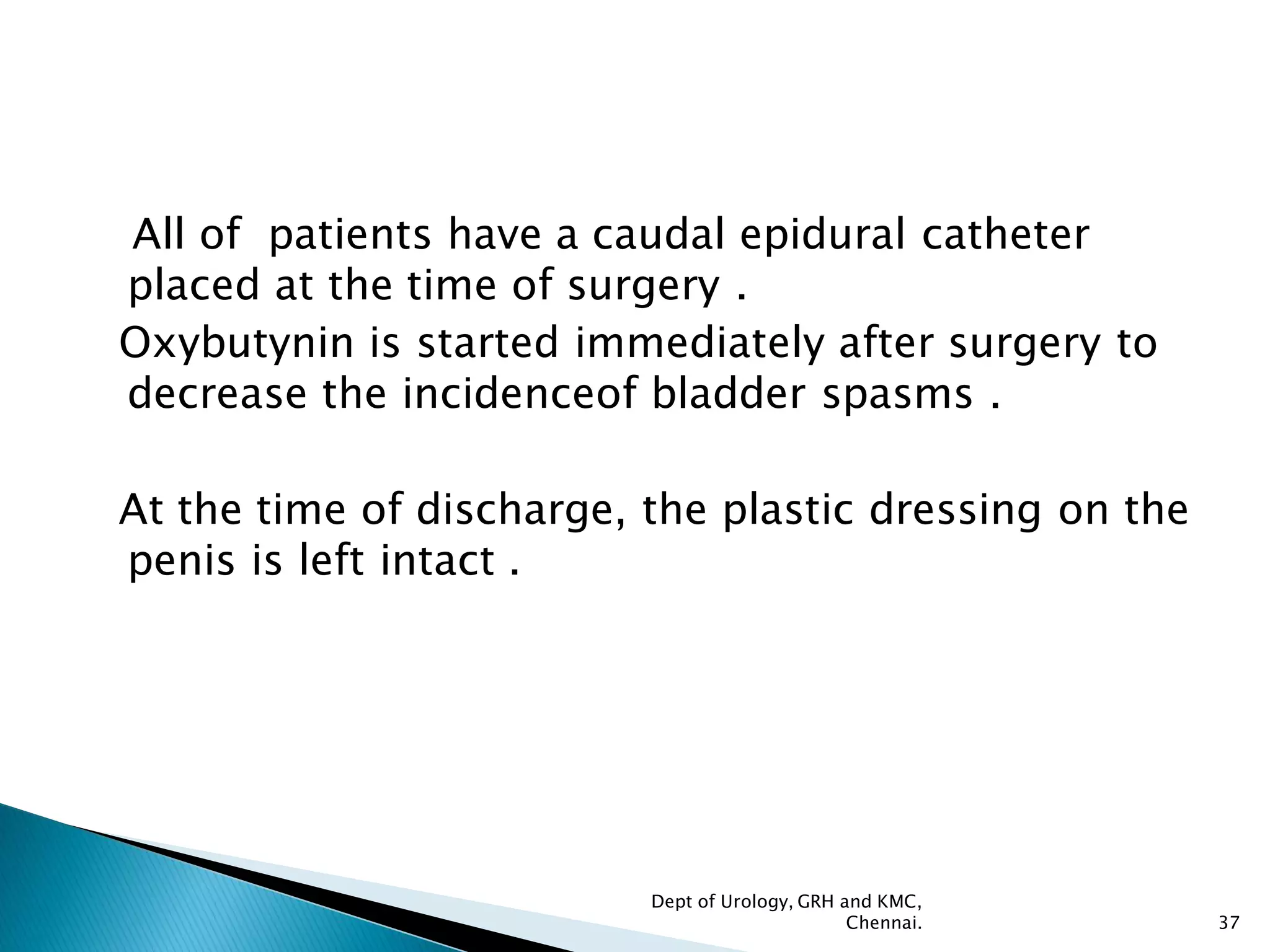 All of  patients have a caudal epidural catheter placed at the time of surgery .

Oxybutynin is started immediately after surgery to decrease the incidenceof bladder spasms .

At the time of discharge, the plastic dressing on the penis is left intact .

Dept of Urology, GRH and KMC, Chennai.

37